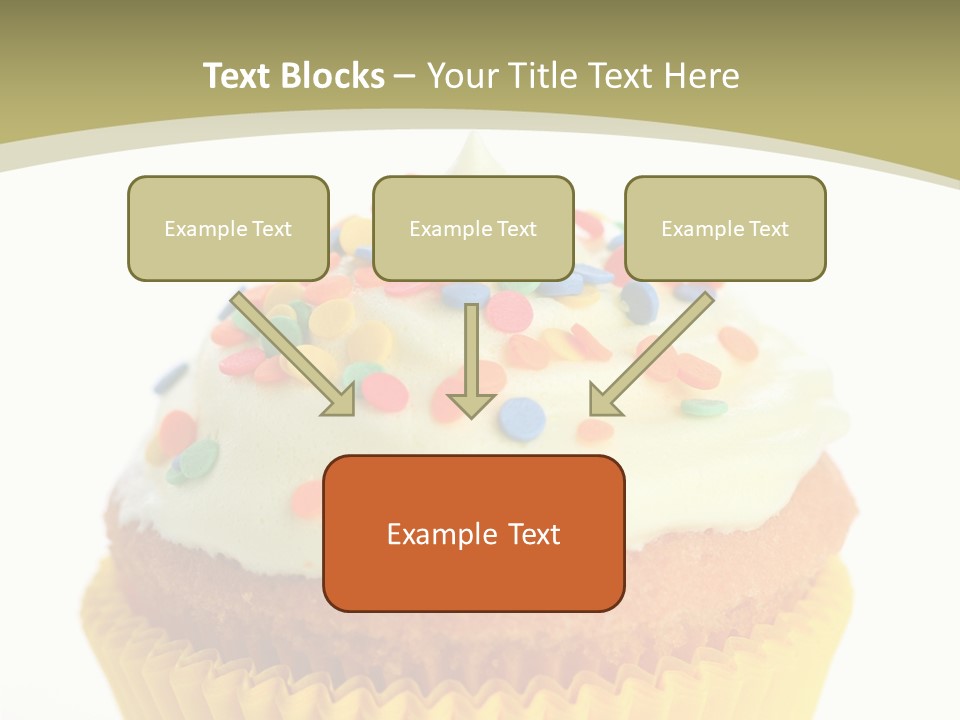 Text Blocks – Your Title Text Here

Example Text

Example Text

Example Text

Example Text